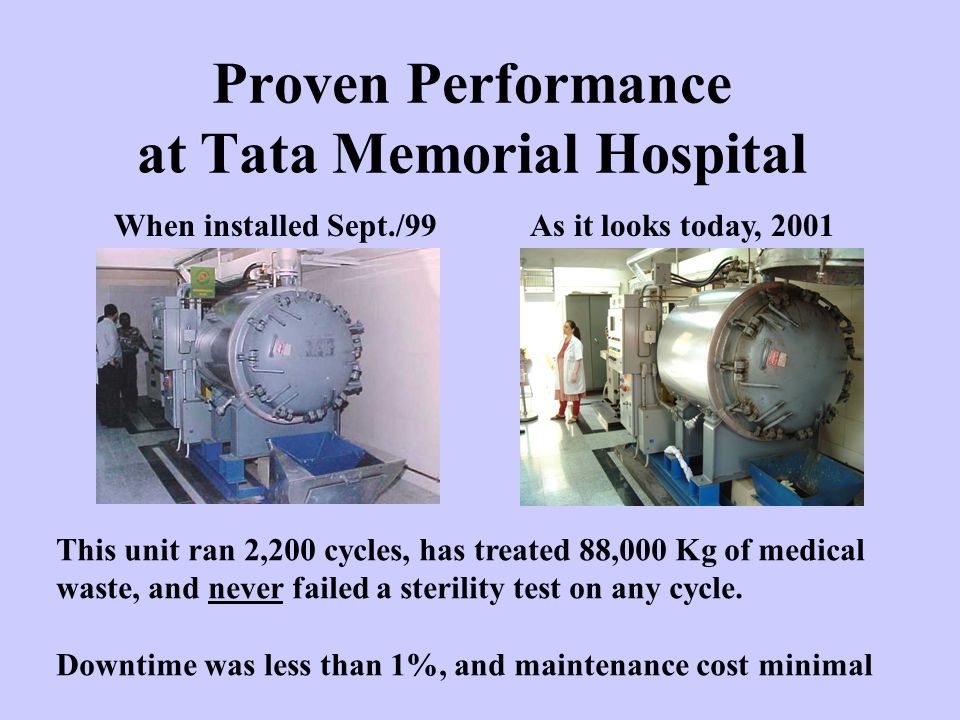 Proven Performance
at Tata Memorial Hospital

When installed Sept./99

As it looks today, 2001

This unit ran 2,200 cycles, has treated 88,000 Kg of medical waste, and never failed a sterility test on any cycle.

Downtime was less than 1%, and maintenance cost minimal